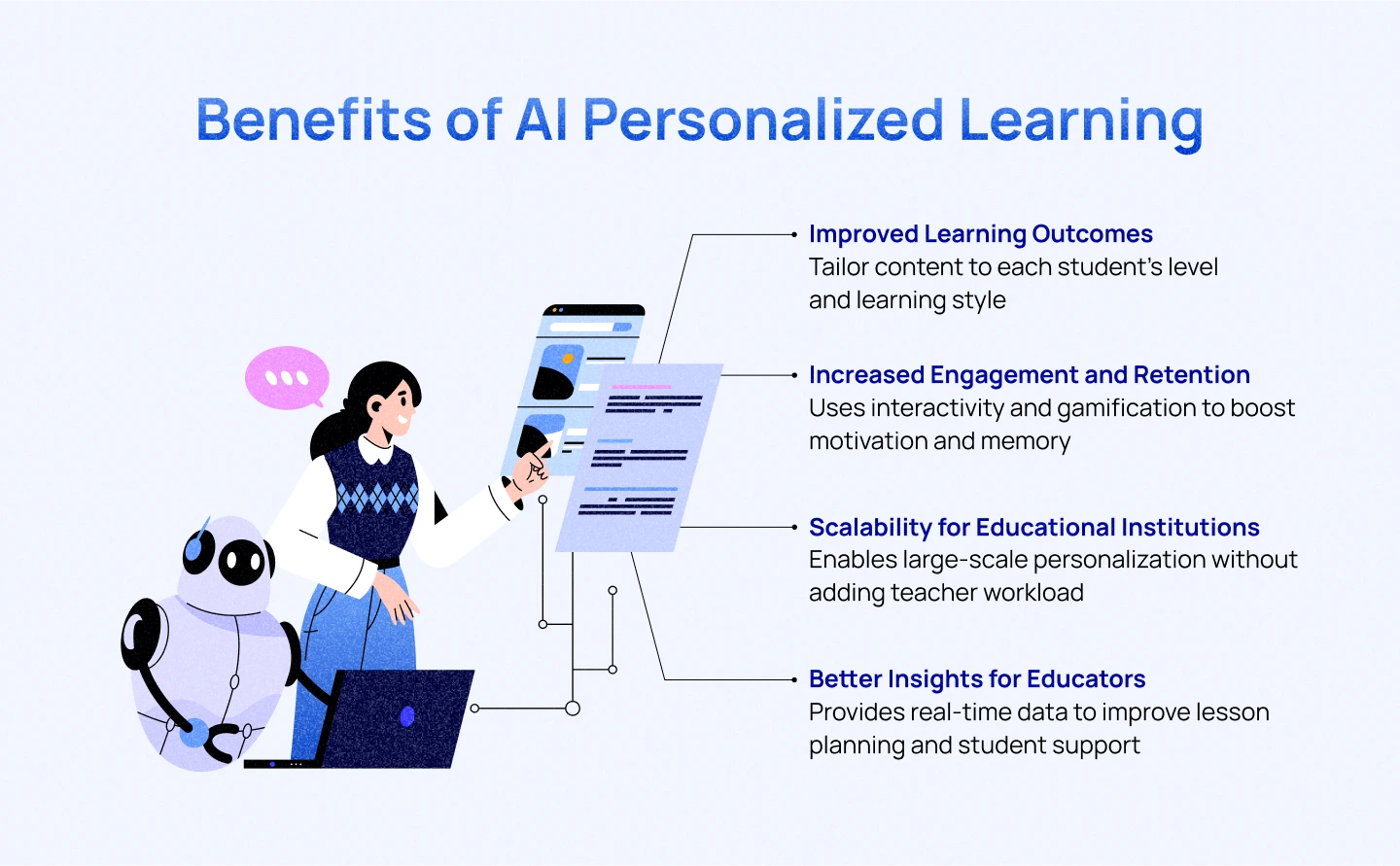 Benefits of AI Personalized Learning

Improved Learning Outcomes
Tailor content to each student's level and learning style

Increased Engagement and Retention
Uses interactivity and gamification to boost motivation and memory

Scalability for Educational Institutions
Enables large-scale personalization without adding teacher workload

Better Insights for Educators
Provides real-time data to improve lesson planning and student support